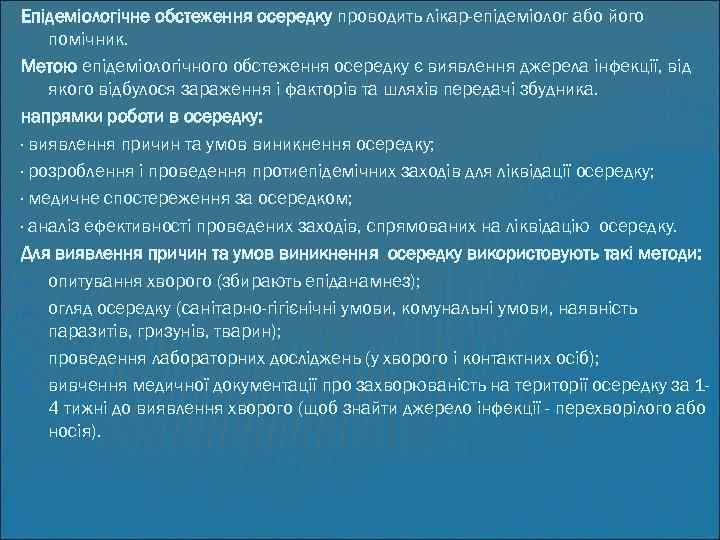 Епідеміологічне обстеження осередку проводить лікар-епідеміолог або його помічник.

Метою епідеміологічного обстеження осередку є виявлення джерела інфекції, від якого відбулося зараження і факторів та шляхів передачі збудника.

напрямки роботи в осередку:

· виявлення причин та умов виникнення осередку;

· розроблення і проведення протиепідемічних заходів для ліквідації осередку;

· медичне спостереження за осередком;

· аналіз ефективності проведених заходів, спрямованих на ліквідацію осередку.

Для виявлення причин та умов виникнення осередку використовують такі методи:

опитування хворого (збирають епіданамнез);

огляд осередку (санітарно-гігієнічні умови, комунальні умови, наявність паразитів, гризунів, тварин);

проведення лабораторних досліджень (у хворого і контактних осіб);

вивчення медичної документації про захворюваність на території осередку за 1-4 тижні до виявлення хворого (щоб знайти джерело інфекції - перехворілого або носія).